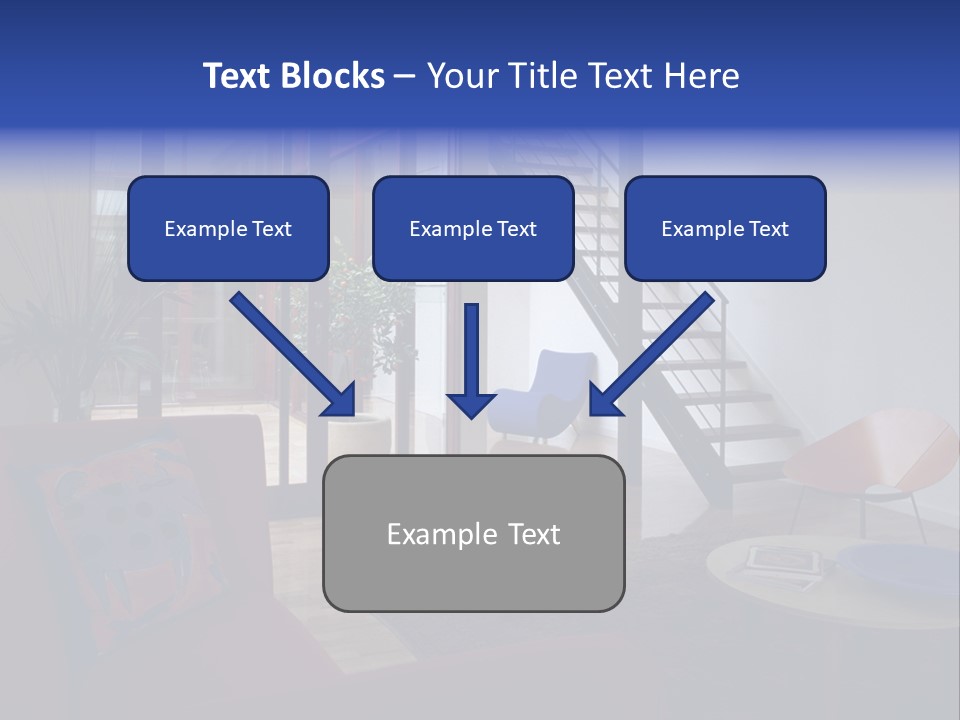 Text Blocks – Your Title Text Here

Example Text

Example Text

Example Text

Example Text